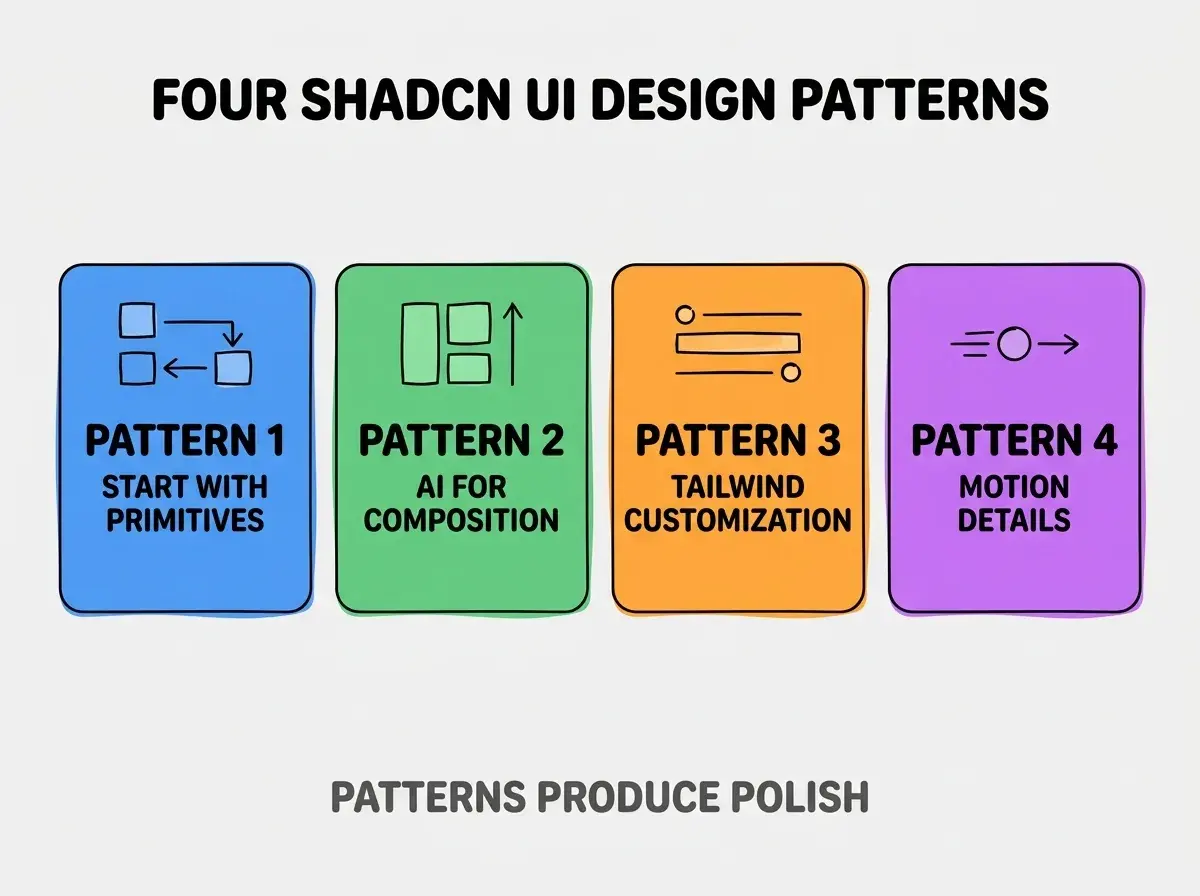 FOUR SHADCN UI DESIGN PATTERNS

PATTERN 1
START WITH PRIMITIVES

PATTERN 2
AI FOR COMPOSITION

PATTERN 3
TAILWIND CUSTOMIZATION

PATTERN 4
MOTION DETAILS

PATTERNS PRODUCE POLISH